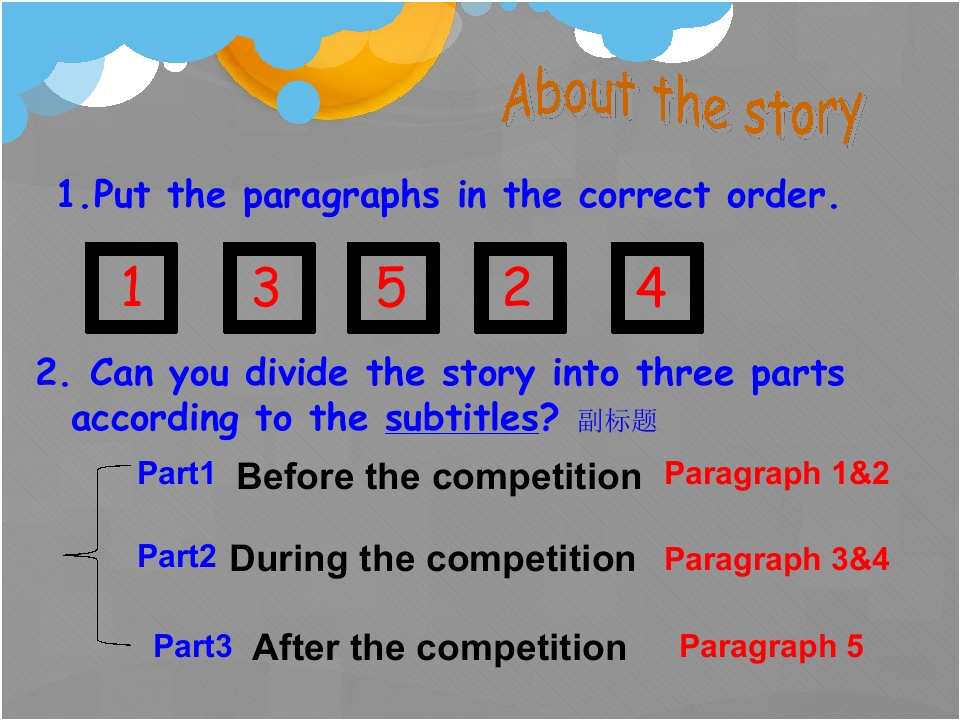 About the story

1.Put the paragraphs in the correct order.

1 3 5 2 4

2. Can you divide the story into three parts according to the subtitles? 副标题

Part1 Before the competition Paragraph 1&2

Part2 During the competition Paragraph 3&4

Part3 After the competition Paragraph 5